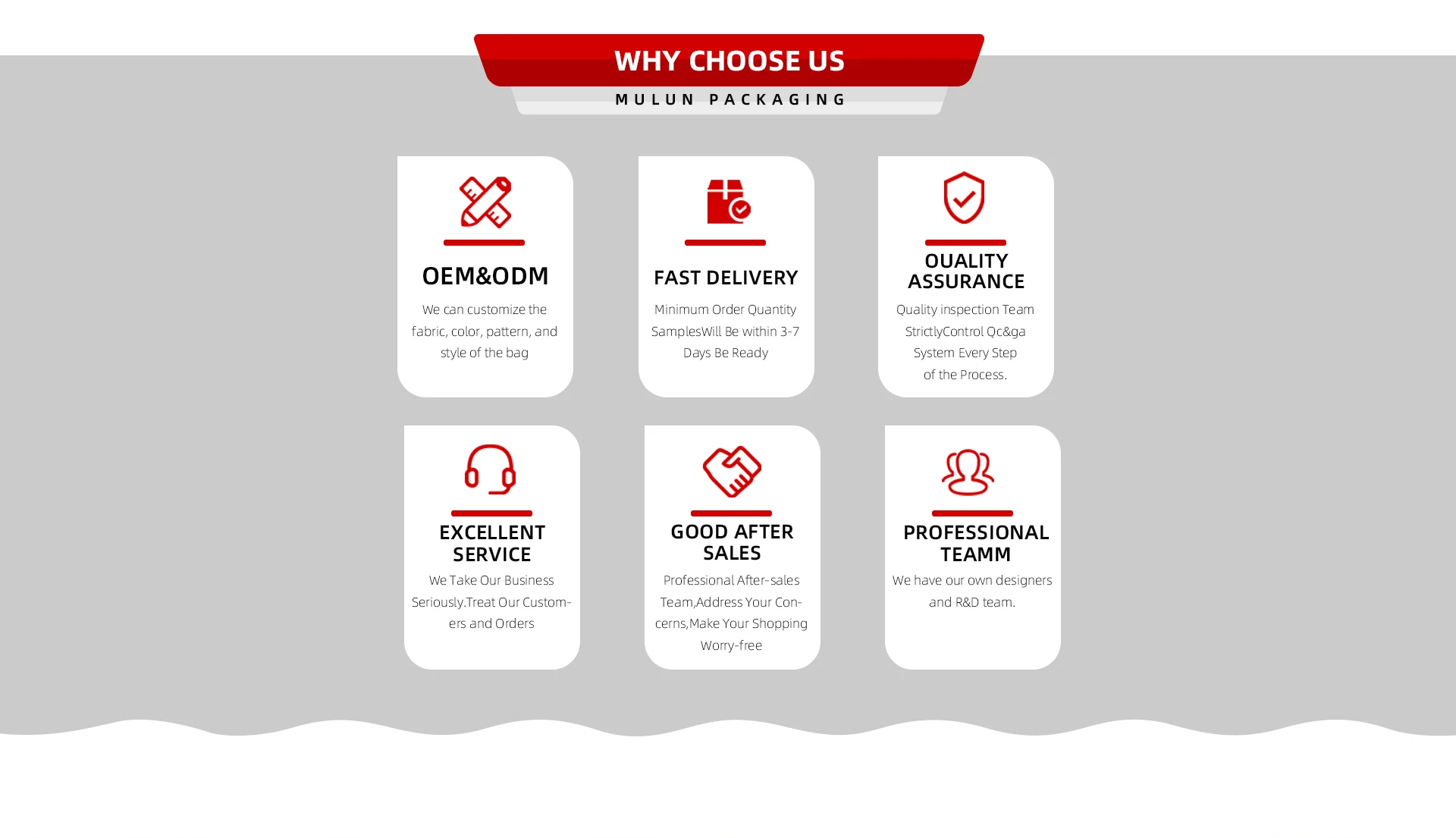 WHY CHOOSE US

MULUN PACKAGING

OEM&ODM

We can customize the fabric, color, pattern, and style of the bag

FAST DELIVERY

Minimum Order Quantity SamplesWill Be within 3-7 Days Be Ready

OUALITY ASSURANCE

Quality inspection Team StrictlyControl Qc&ga System Every Step of the Process.

EXCELLENT SERVICE

We Take Our Business Seriously.Treat Our Customers and Orders

GOOD AFTER SALES

Professional After-sales Team,Address Your Concerns,Make Your Shopping Worry-free

PROFESSIONAL TEAMM

We have our own designers and R&D team.